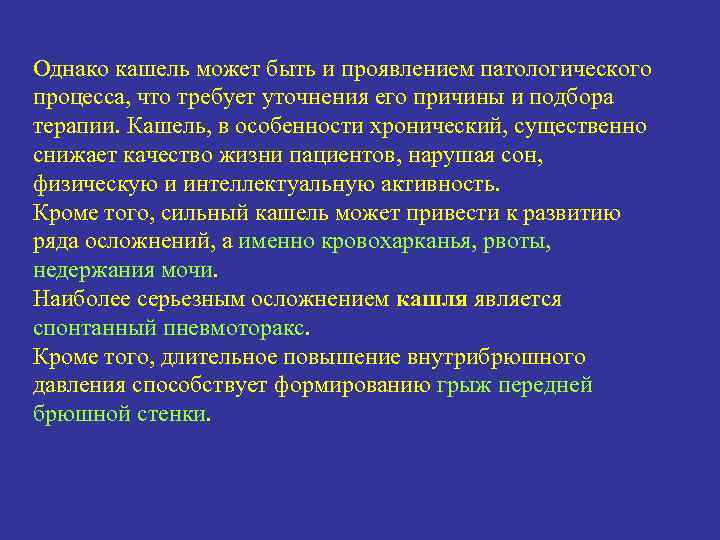 Однако кашель может быть и проявлением патологического процесса, что требует уточнения его причины и подбора терапии. Кашель, в особенности хронический, существенно снижает качество жизни пациентов, нарушая сон, физическую и интеллектуальную активность.
Кроме того, сильный кашель может привести к развитию ряда осложнений, а именно кровохарканья, рвоты, недержания мочи.
Наиболее серьезным осложнением кашля является спонтанный пневмоторакс.
Кроме того, длительное повышение внутрибрюшного давления способствует формированию грыж передней брюшной стенки.